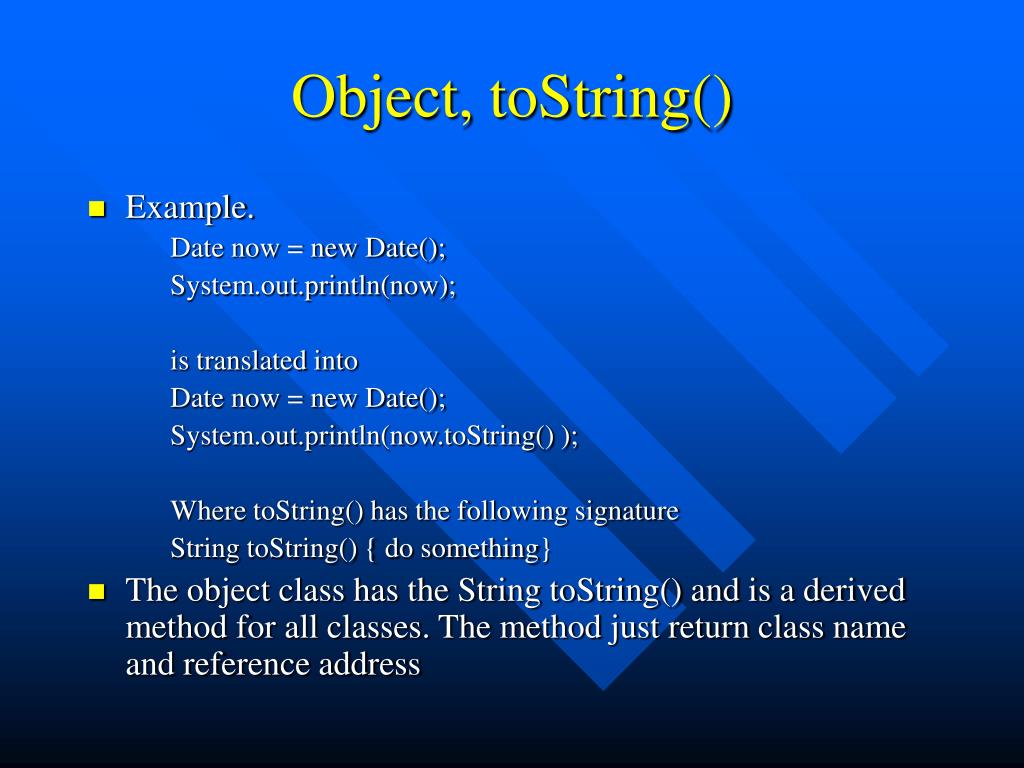 Object, toString()

Example.

Date now = new Date();
System.out.println(now);

is translated into
Date now = new Date();
System.out.println(now.toString() );

Where toString() has the following signature
String toString() { do something}

The object class has the String toString() and is a derived method for all classes. The method just return class name and reference address